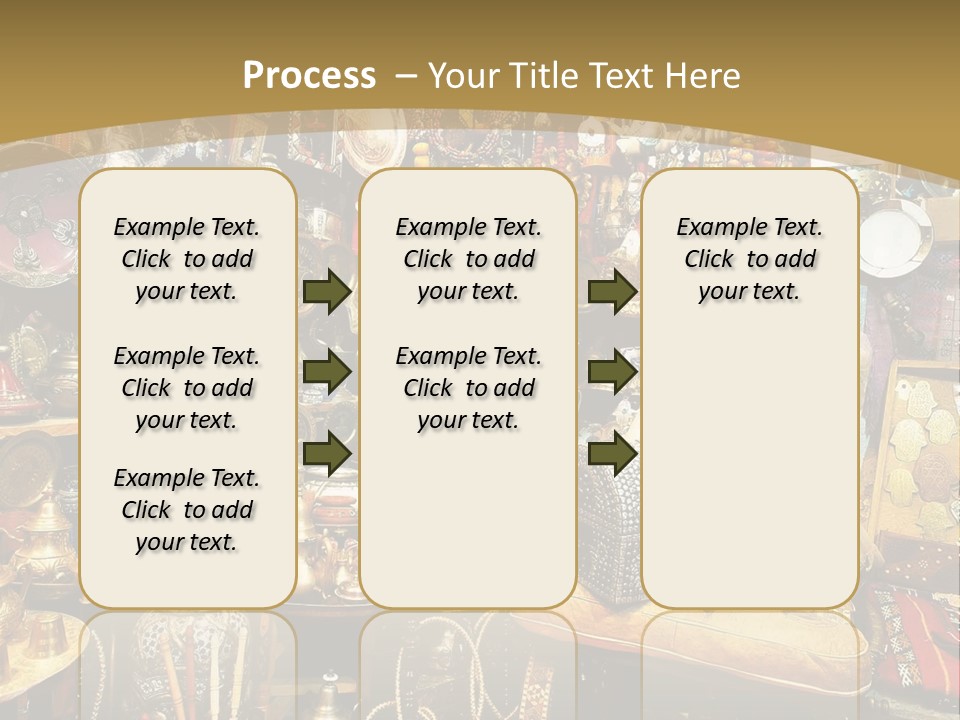 Process – Your Title Text Here

Example Text. Click to add your text.

Example Text. Click to add your text.

Example Text. Click to add your text.

Example Text. Click to add your text.

Example Text. Click to add your text.

Example Text. Click to add your text.